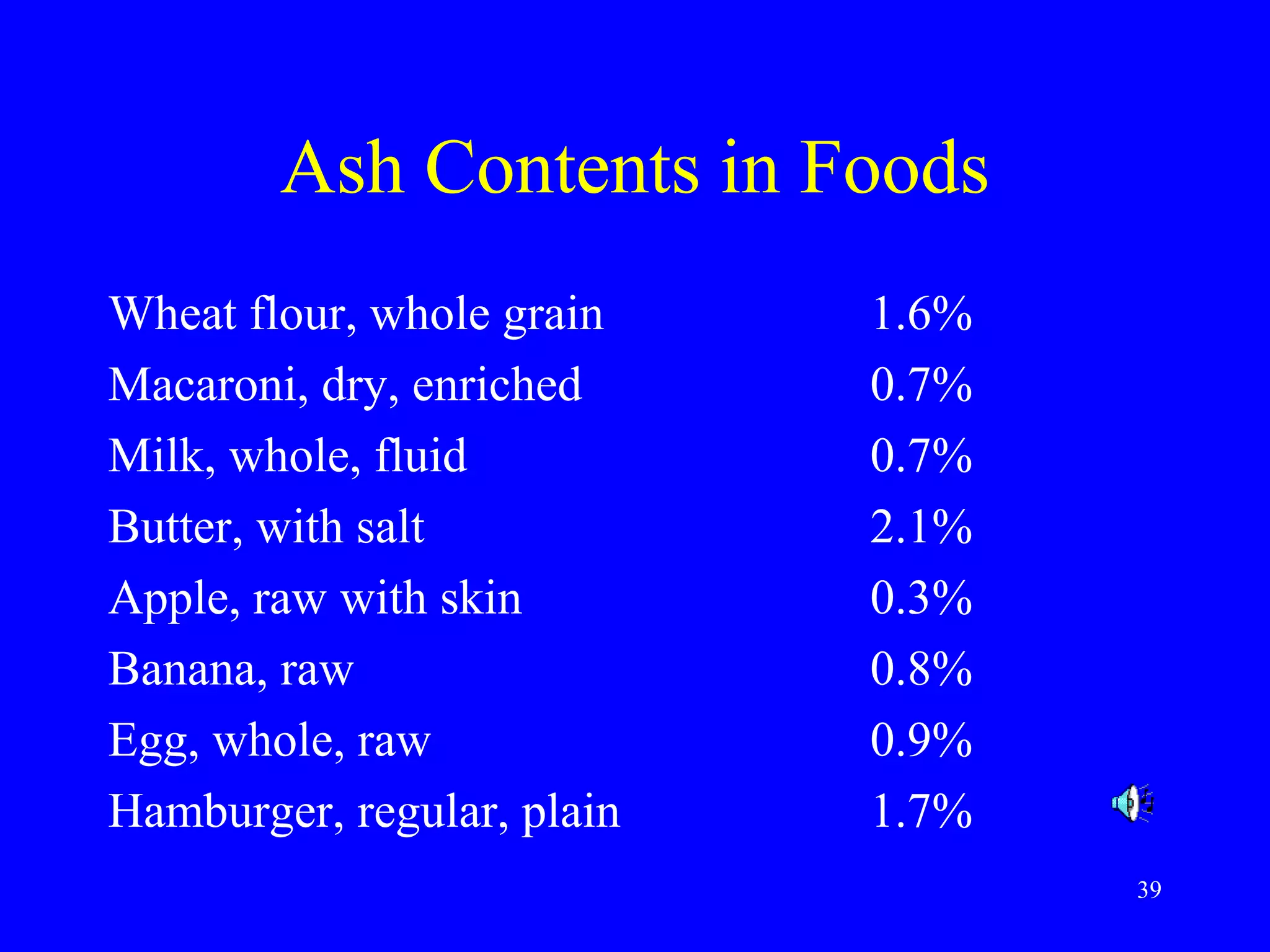 Ash Contents in Foods

| | |
|---|---|
| Wheat flour, whole grain | 1.6% |
| Macaroni, dry, enriched | 0.7% |
| Milk, whole, fluid | 0.7% |
| Butter, with salt | 2.1% |
| Apple, raw with skin | 0.3% |
| Banana, raw | 0.8% |
| Egg, whole, raw | 0.9% |
| Hamburger, regular, plain | 1.7% |

39